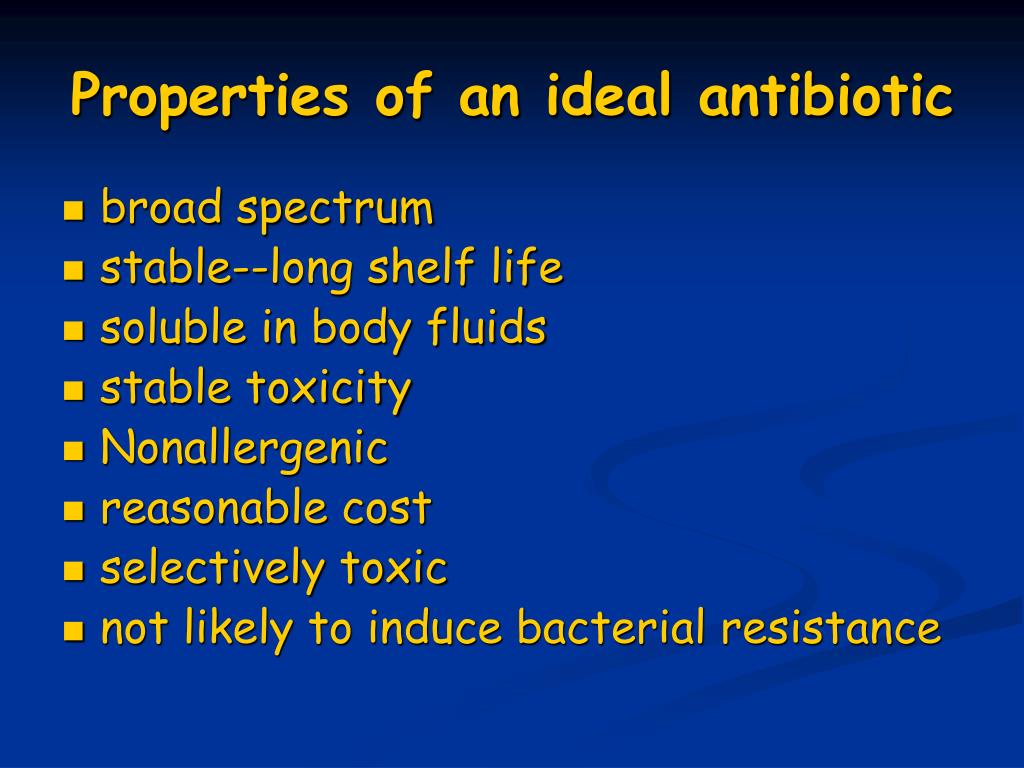 Properties of an ideal antibiotic

- broad spectrum
- stable--long shelf life
- soluble in body fluids
- stable toxicity
- Nonallergenic
- reasonable cost
- selectively toxic
- not likely to induce bacterial resistance